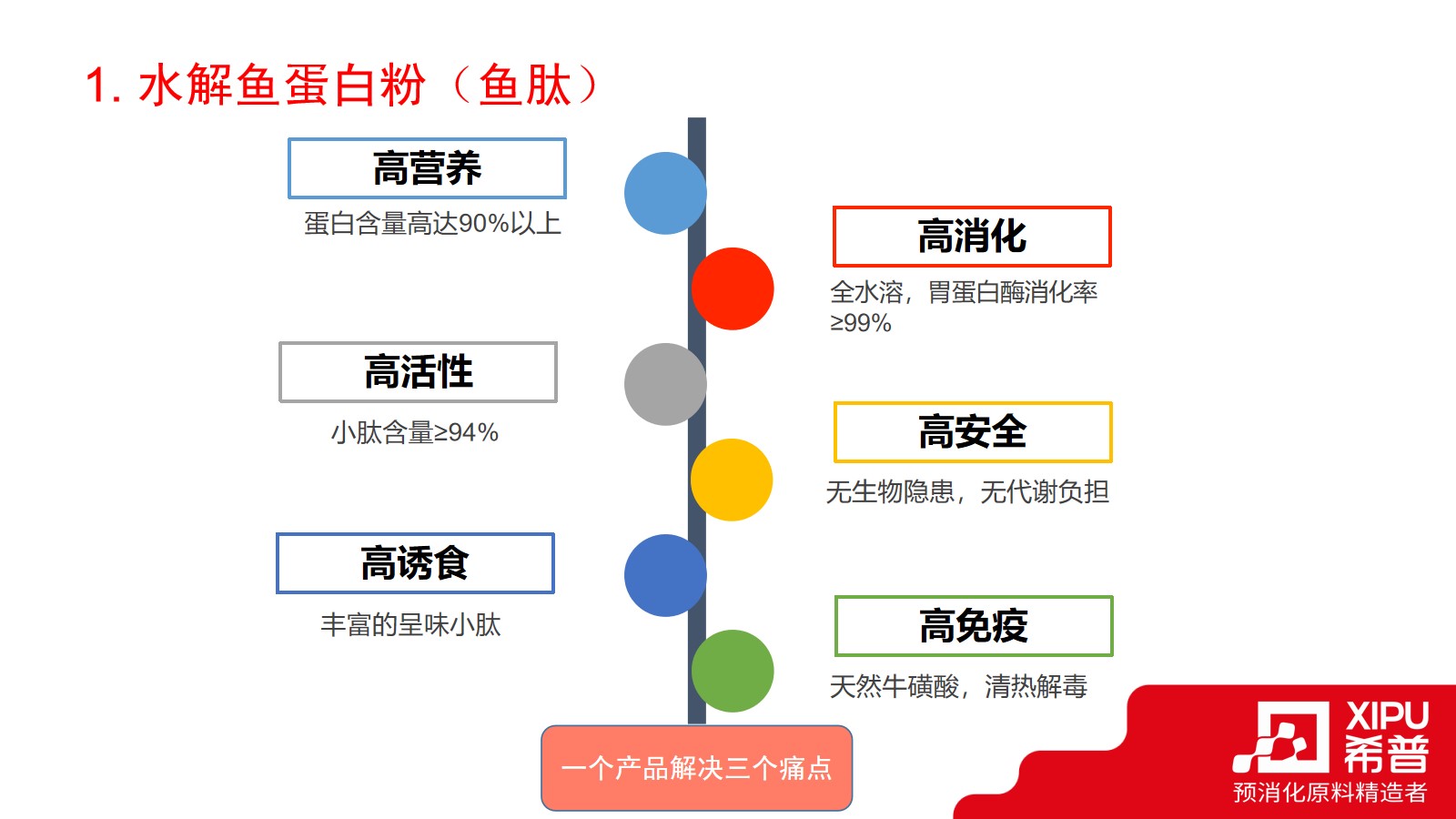 1. 水解鱼蛋白粉（鱼肽）

高营养
蛋白含量高达90%以上

高消化
全水溶，胃蛋白酶消化率≥99%

高活性
小肽含量≥94%

高安全
无生物隐患，无代谢负担

高诱食
丰富的呈味小肽

高免疫
天然牛磺酸，清热解毒

一个产品解决三个痛点

XIPU
希普
预消化原料精造者